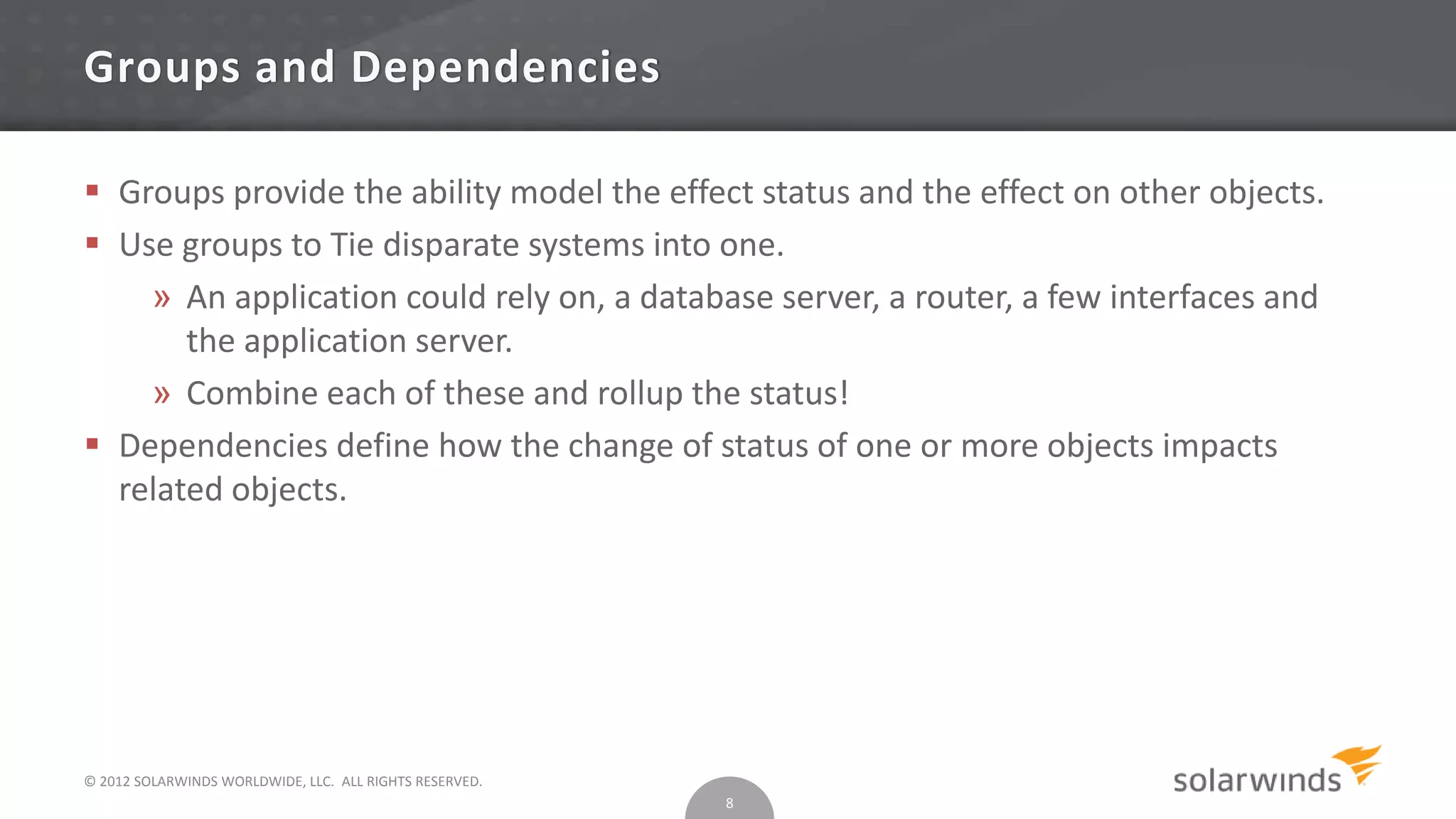 Groups and Dependencies

▪ Groups provide the ability model the effect status and the effect on other objects.

▪ Use groups to Tie disparate systems into one.

» An application could rely on, a database server, a router, a few interfaces and the application server.

» Combine each of these and rollup the status!

▪ Dependencies define how the change of status of one or more objects impacts related objects.

© 2012 SOLARWINDS WORLDWIDE, LLC. ALL RIGHTS RESERVED.

8

solarwinds